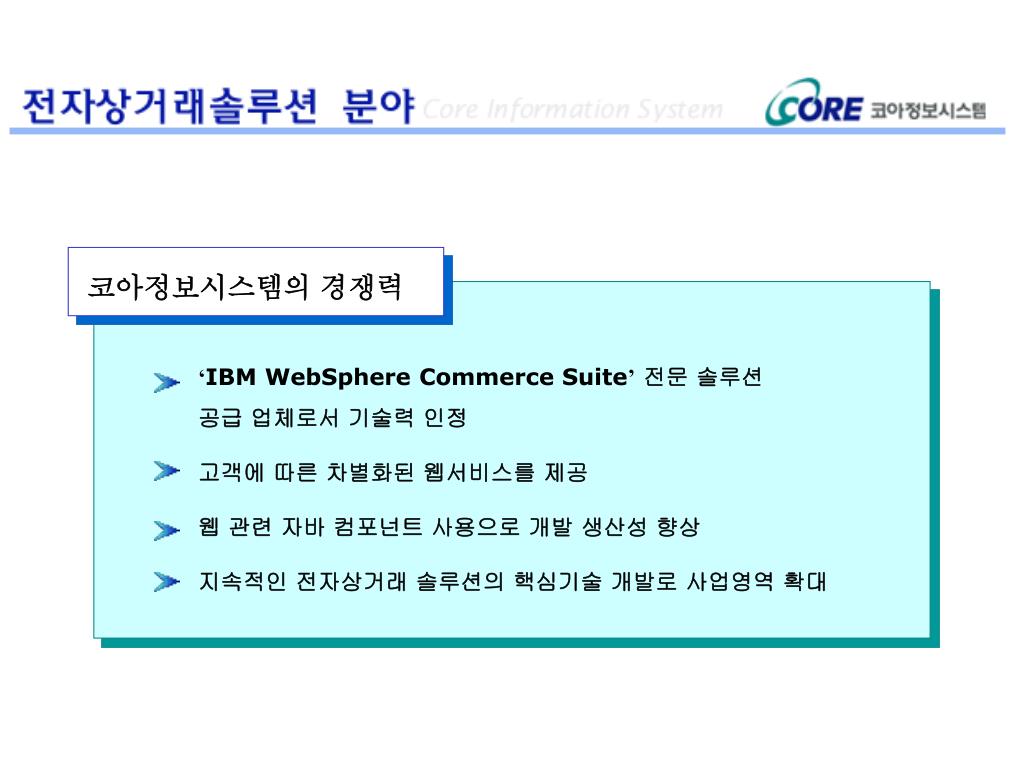 전자상거래솔루션 분야 Core Information System

CORE 코아정보시스템

코아정보시스템의 경쟁력

‘IBM WebSphere Commerce Suite’ 전문 솔루션 공급 업체로서 기술력 인정

고객에 따른 차별화된 웹서비스를 제공

웹 관련 자바 컴포넌트 사용으로 개발 생산성 향상

지속적인 전자상거래 솔루션의 핵심기술 개발로 사업영역 확대